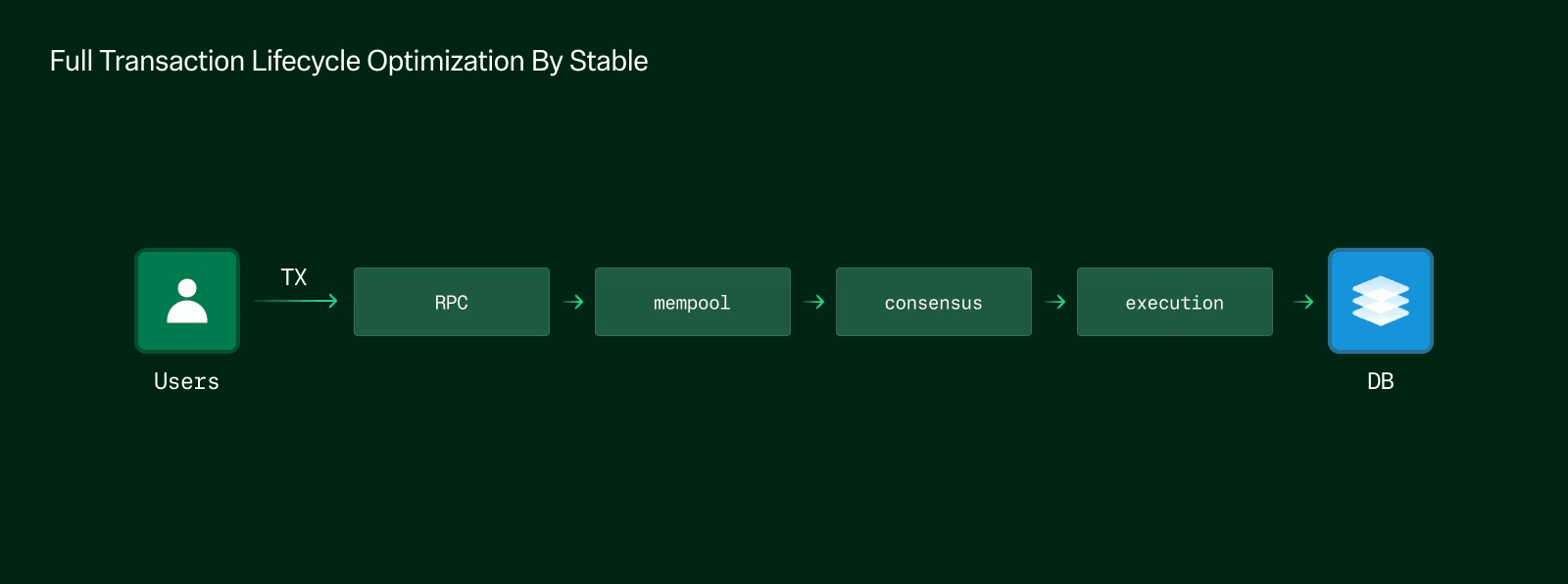 Full Transaction Lifecycle Optimization By Stable

TX

RPC

mempool

consensus

execution

Users

DB